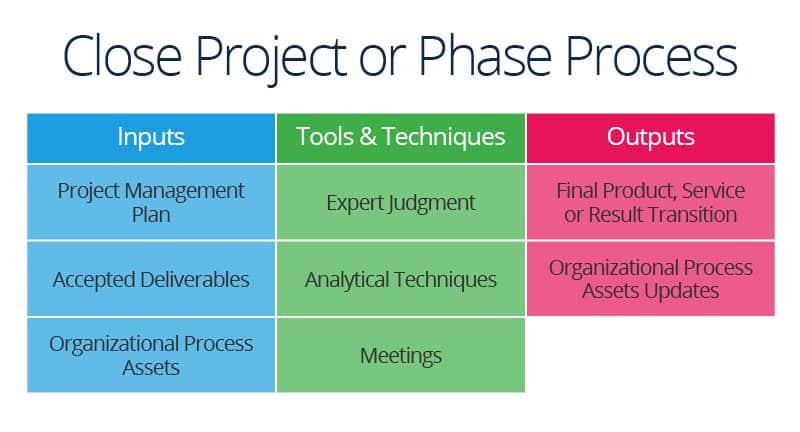 Close Project or Phase Process

| Inputs | Tools & Techniques | Outputs |
|---|---|---|
| Project Management Plan | Expert Judgment | Final Product, Service or Result Transition |
| Accepted Deliverables | Analytical Techniques | Organizational Process Assets Updates |
| Organizational Process Assets | Meetings | |